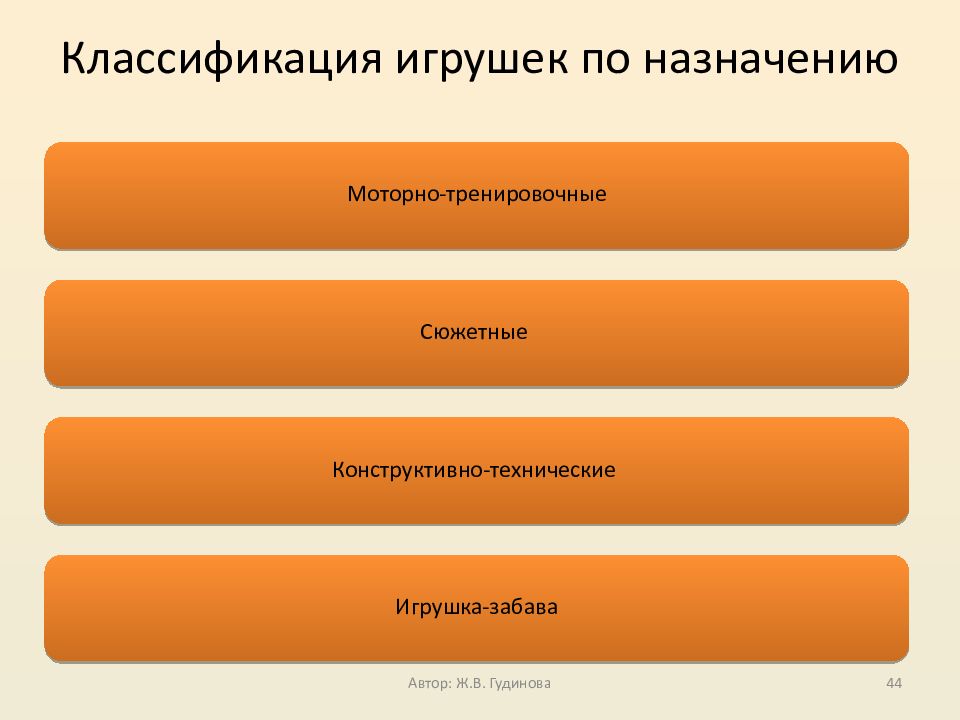 Классификация игрушек по назначению

Моторно-тренировочные

Сюжетные

Конструктивно-технические

Игрушка-забава

Автор: Ж.В. Гудинова

44